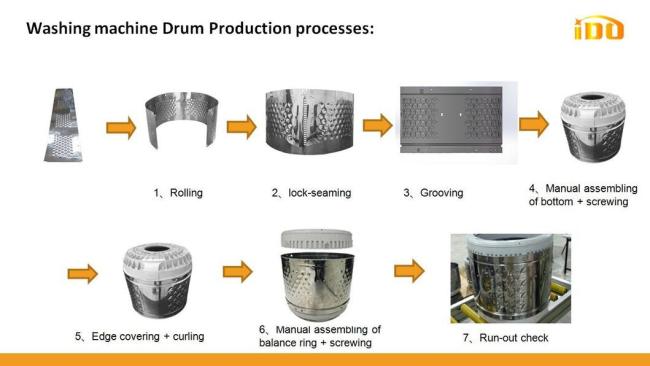 Washing machine Drum Production processes:

iDO

1、Rolling

2、lock-seaming

3、Grooving

4、Manual assembling of bottom + screwing

5、Edge covering + curling

6、Manual assembling of balance ring + screwing

7、Run-out check